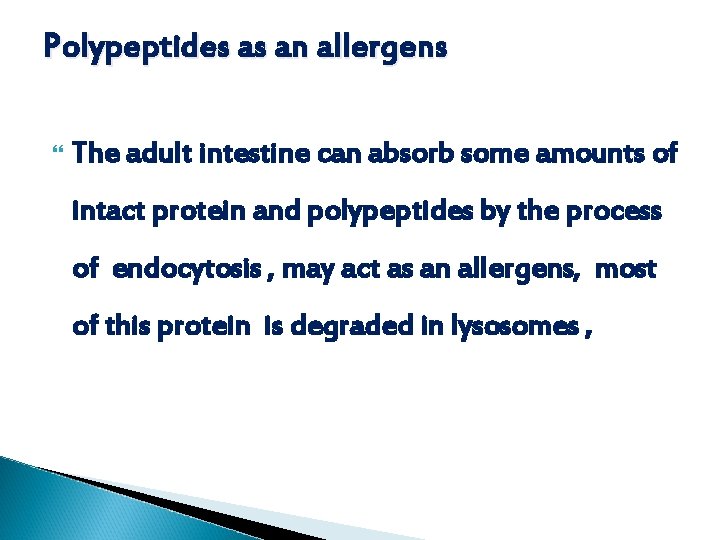 Polypeptides as an allergens

The adult intestine can absorb some amounts of intact protein and polypeptides by the process of endocytosis , may act as an allergens, most of this protein is degraded in lysosomes ,